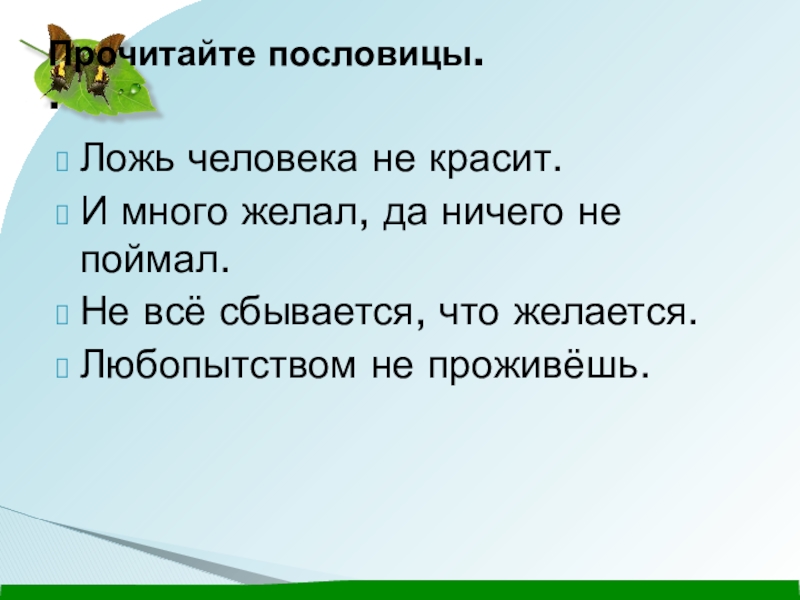 Прочитайте пословицы.
.

Ложь человека не красит.

И много желал, да ничего не поймал.

Не всё сбывается, что желается.

Любопытством не проживёшь.